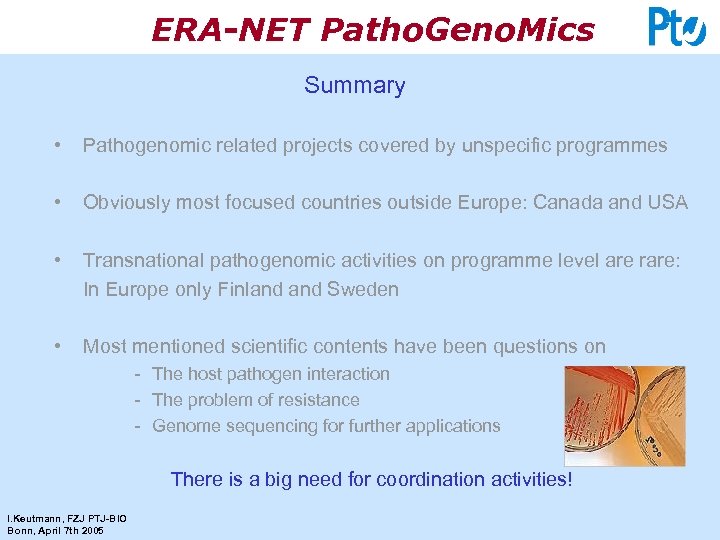 ERA-NET PathoGenoMics

PtJ

Summary

• Pathogenomic related projects covered by unspecific programmes

• Obviously most focused countries outside Europe: Canada and USA

• Transnational pathogenomic activities on programme level are rare: In Europe only Finland and Sweden

• Most mentioned scientific contents have been questions on
- The host pathogen interaction
- The problem of resistance
- Genome sequencing for further applications

There is a big need for coordination activities!

I.Keutmann, FZJ PTJ-BIO
Bonn, April 7th 2005